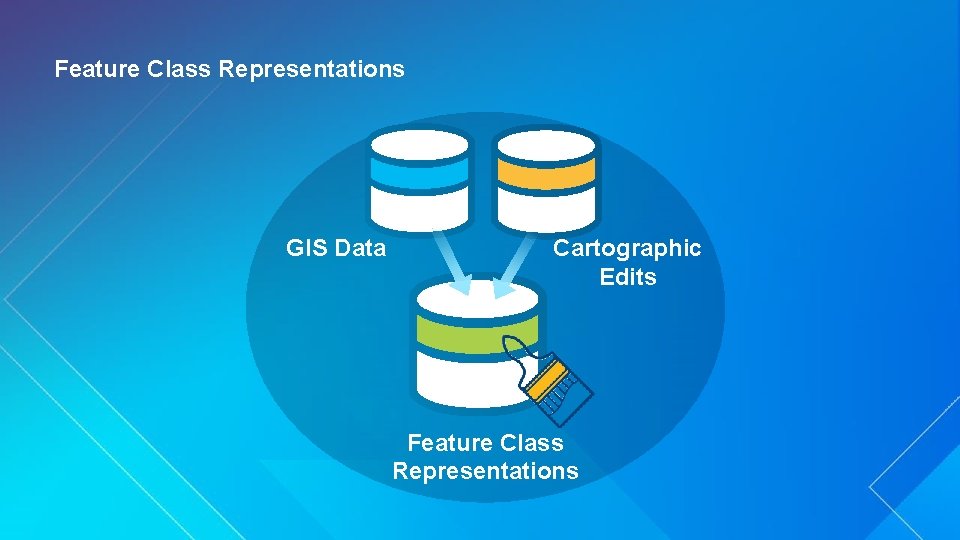 Feature Class Representations

GIS Data

Cartographic Edits

Feature Class Representations